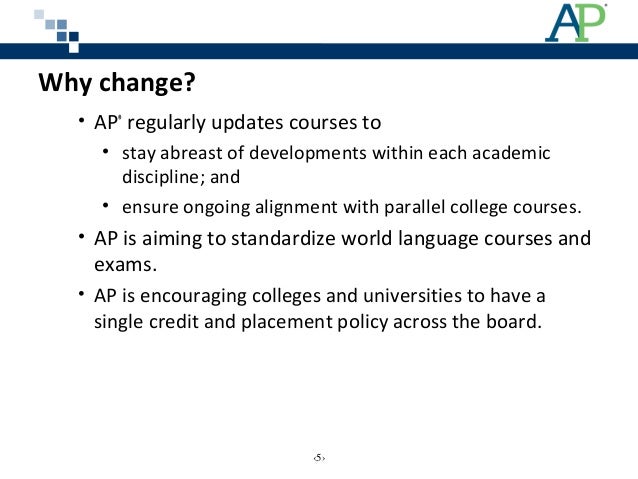 AP®

Why change?

• AP® regularly updates courses to
  • stay abreast of developments within each academic discipline; and
  • ensure ongoing alignment with parallel college courses.
• AP is aiming to standardize world language courses and exams.
• AP is encouraging colleges and universities to have a single credit and placement policy across the board.

‹5›